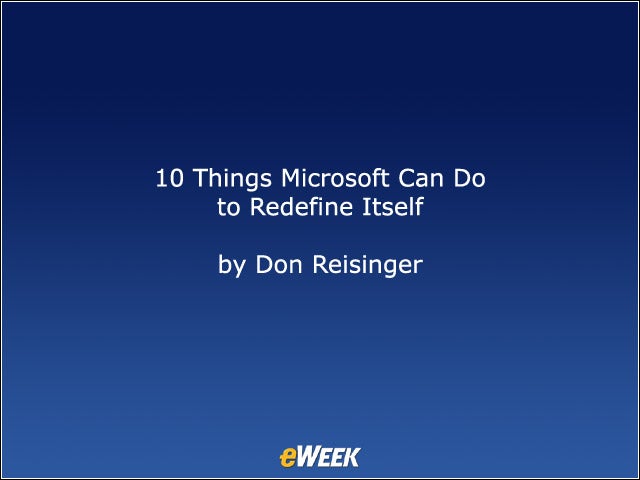 10 Things Microsoft Can Do to Redefine Itself

by Don Reisinger

eWEEK